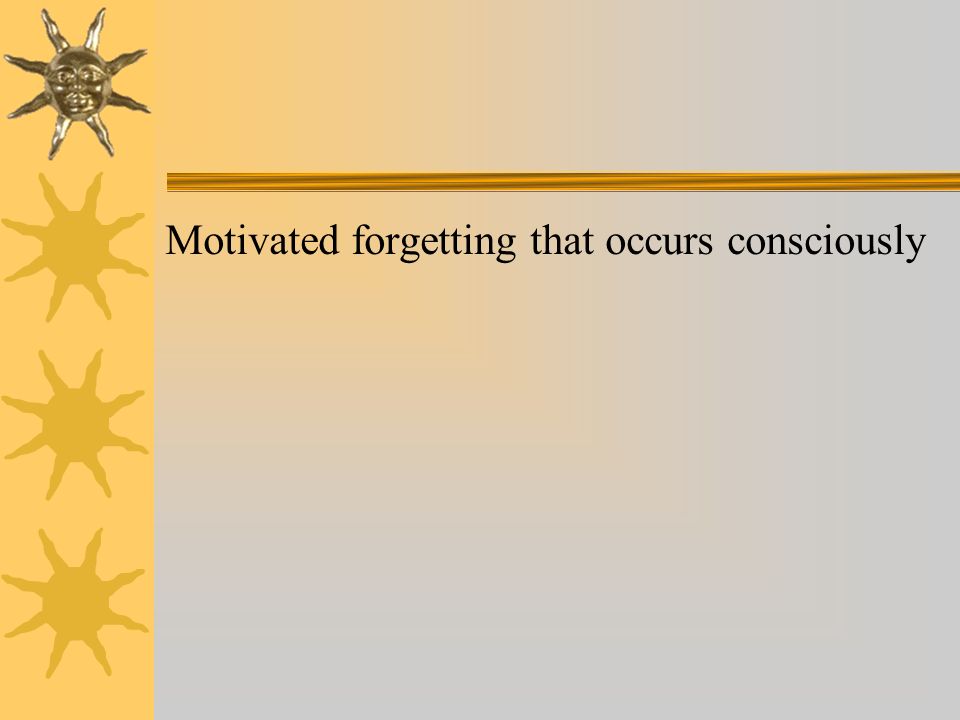 Motivated forgetting that occurs consciously